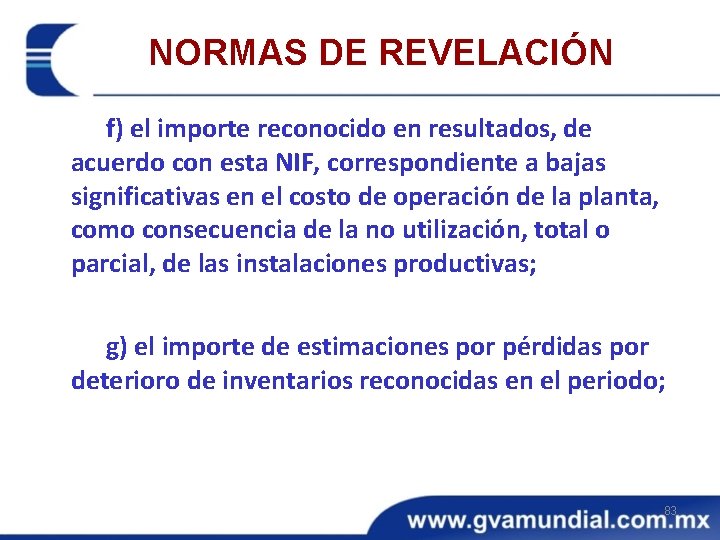 NORMAS DE REVELACIÓN

f) el importe reconocido en resultados, de acuerdo con esta NIF, correspondiente a bajas significativas en el costo de operación de la planta, como consecuencia de la no utilización, total o parcial, de las instalaciones productivas;

g) el importe de estimaciones por pérdidas por deterioro de inventarios reconocidas en el periodo;

83

www.gvamundial.com.mx